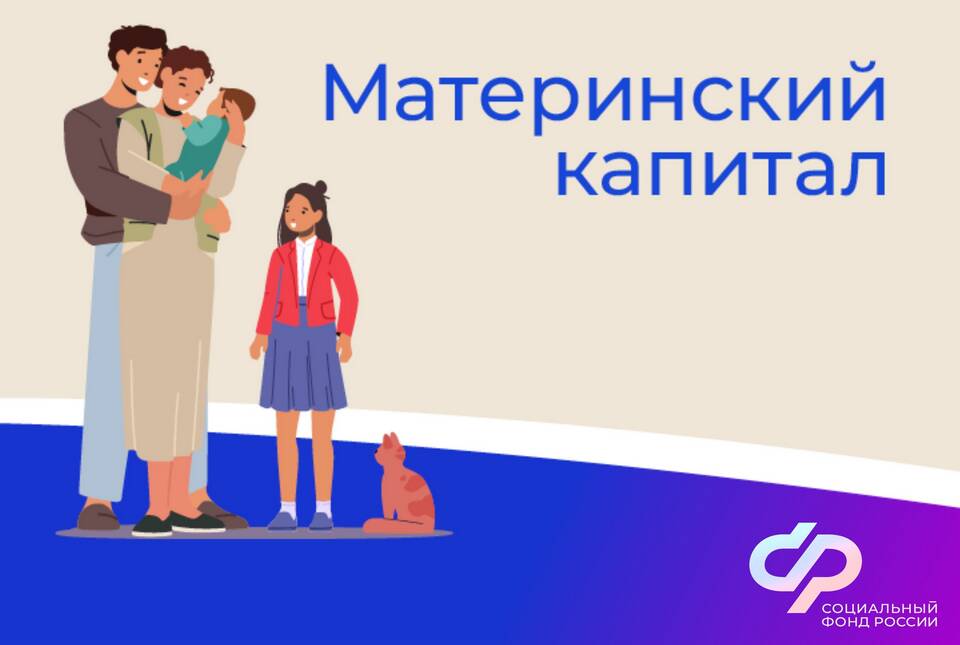 Материнский капитал

СОЦИАЛЬНЫЙ ФОНД РОССИИ